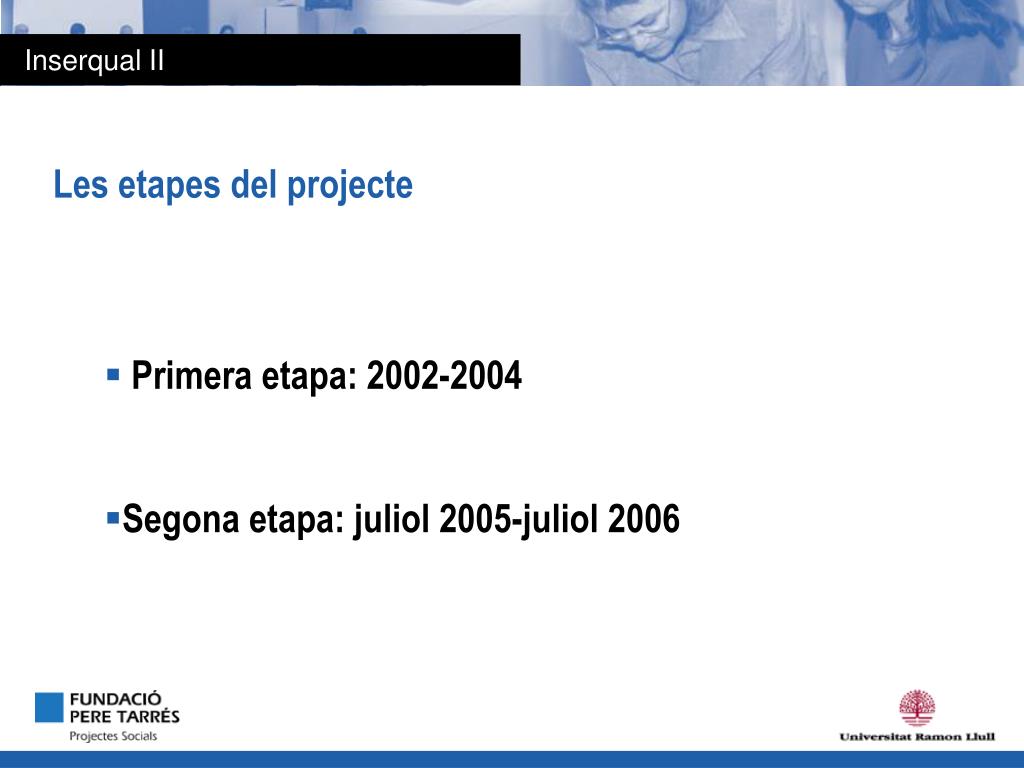 Inserqual II

Les etapes del projecte

▪ Primera etapa: 2002-2004

▪Segona etapa: juliol 2005-juliol 2006

FUNDACIÓ
PERE TARRÉS
Projectes Socials

Universitat Ramon Llull